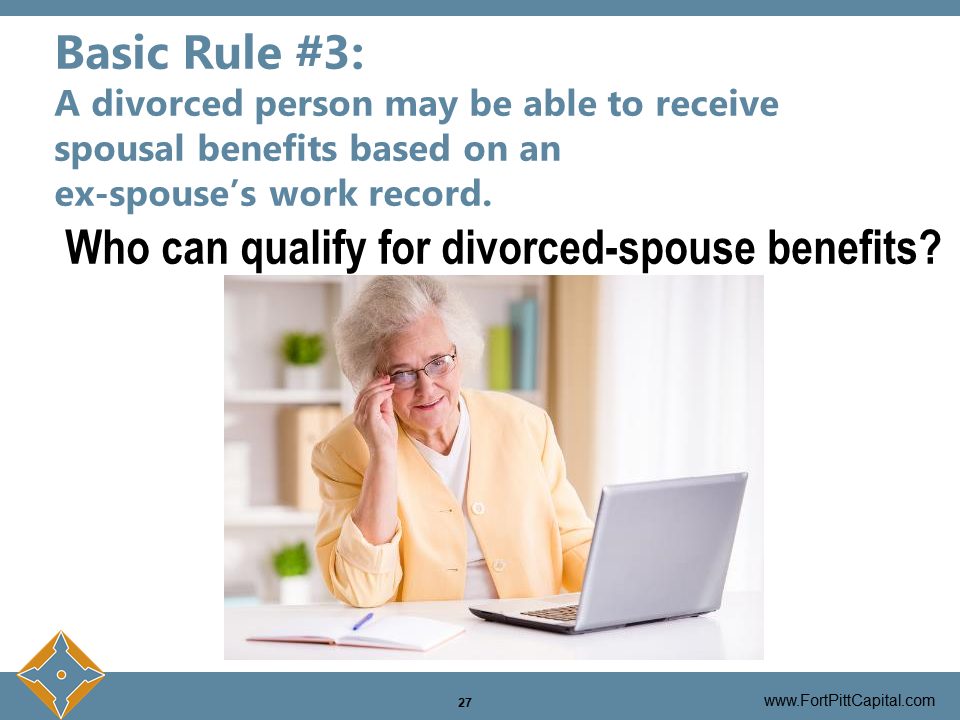 Basic Rule #3:
A divorced person may be able to receive spousal benefits based on an ex-spouse's work record.

Who can qualify for divorced-spouse benefits?

27

www.FortPittCapital.com